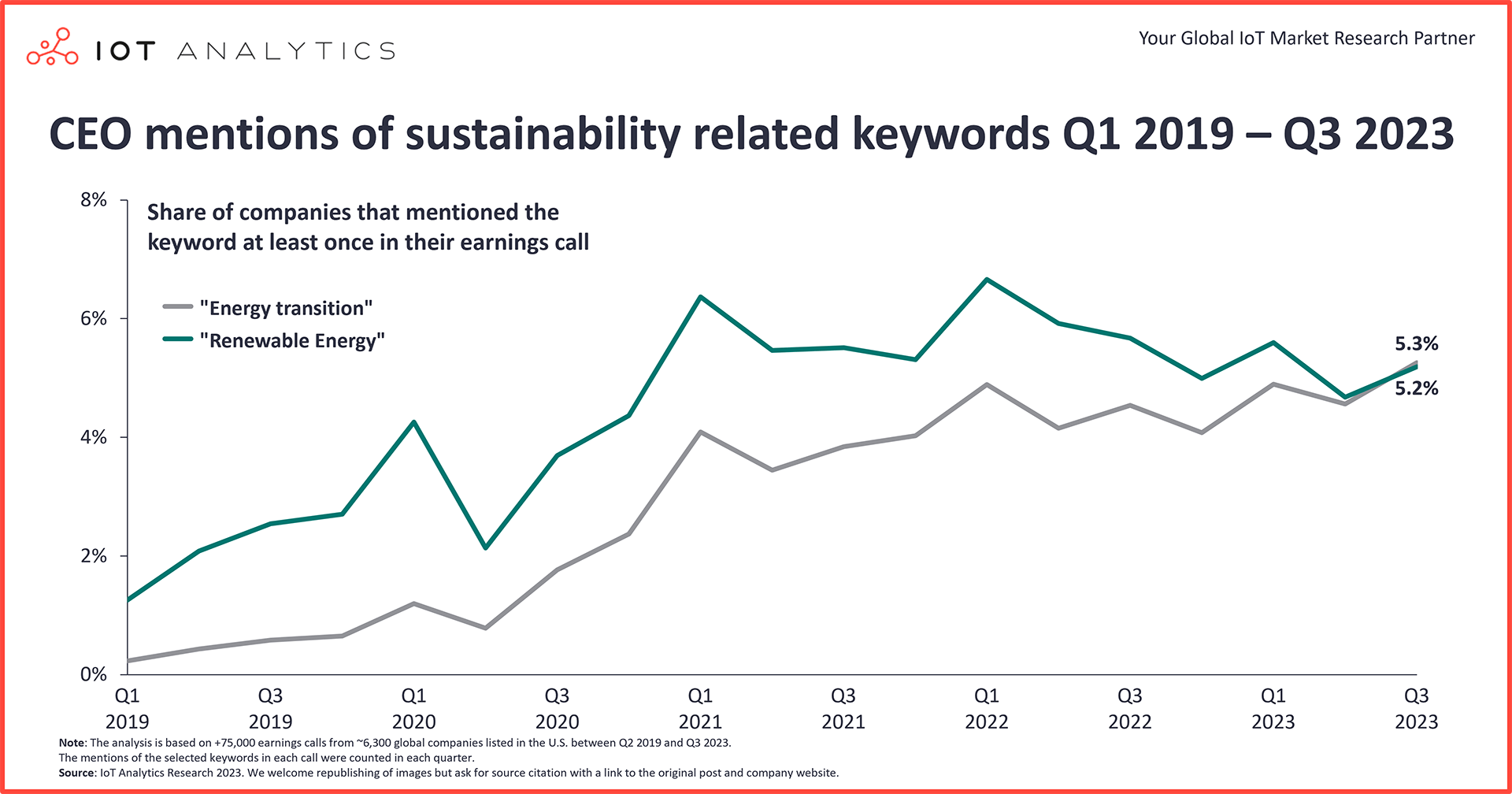 IOT ANALYTICS

Your Global IoT Market Research Partner

CEO mentions of sustainability related keywords Q1 2019 – Q3 2023

Share of companies that mentioned the keyword at least once in their earnings call

"Energy transition"
"Renewable Energy"

8%
6%
4%
2%
0%

5.3%
5.2%

Q1 2019
Q3 2019
Q1 2020
Q3 2020
Q1 2021
Q3 2021
Q1 2022
Q3 2022
Q1 2023
Q3 2023

Note: The analysis is based on +75,000 earnings calls from ~6,300 global companies listed in the U.S. between Q2 2019 and Q3 2023.
The mentions of the selected keywords in each call were counted in each quarter.
Source: IoT Analytics Research 2023. We welcome republishing of images but ask for source citation with a link to the original post and company website.